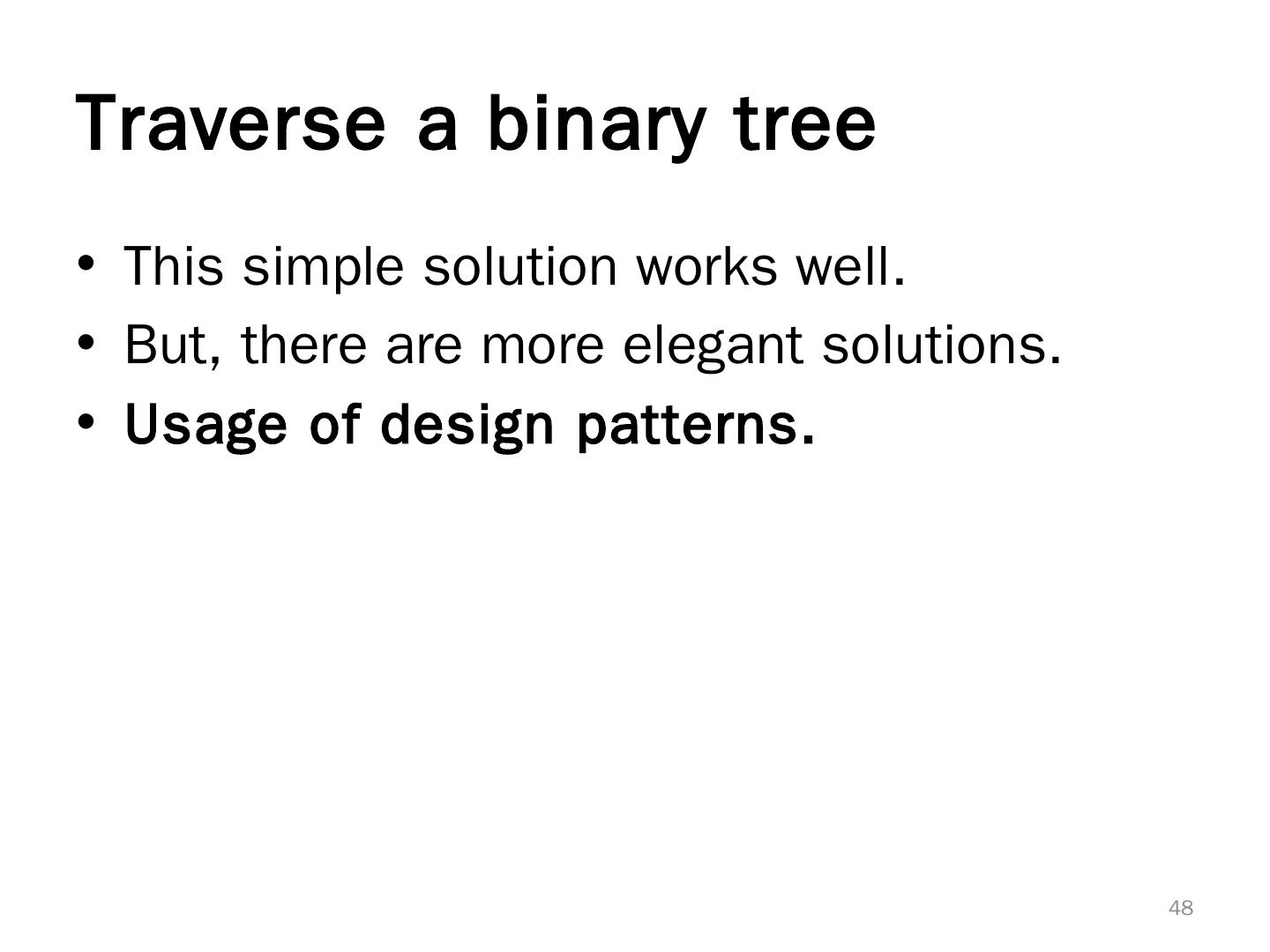 Traverse a binary tree

• This simple solution works well.
• But, there are more elegant solutions.
• Usage of design patterns.

48